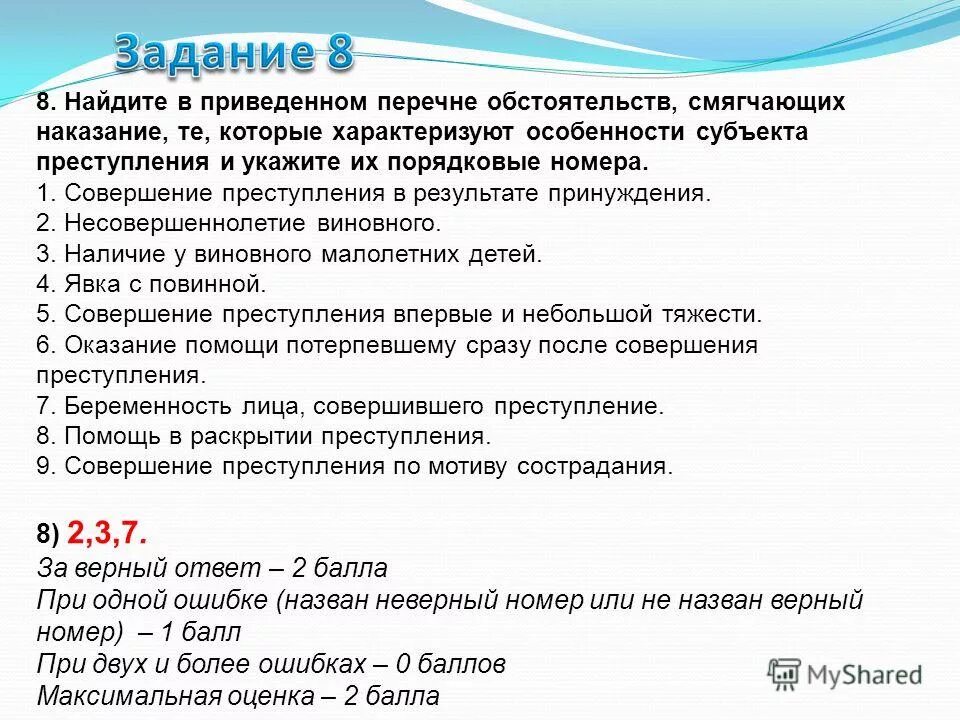 Задание 8

8. Найдите в приведенном перечне обстоятельств, смягчающих наказание, те, которые характеризуют особенности субъекта преступления и укажите их порядковые номера.
1. Совершение преступления в результате принуждения.
2. Несовершеннолетие виновного.
3. Наличие у виновного малолетних детей.
4. Явка с повинной.
5. Совершение преступления впервые и небольшой тяжести.
6. Оказание помощи потерпевшему сразу после совершения преступления.
7. Беременность лица, совершившего преступление.
8. Помощь в раскрытии преступления.
9. Совершение преступления по мотиву сострадания.

8) 2,3,7.
За верный ответ – 2 балла
При одной ошибке (назван неверный номер или не назван верный номер) – 1 балл
При двух и более ошибках – 0 баллов
Максимальная оценка – 2 балла

MyShared